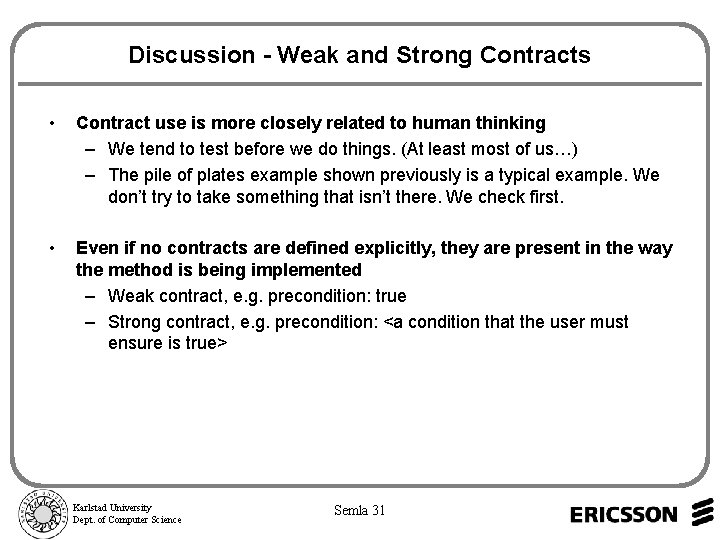 Discussion - Weak and Strong Contracts

• Contract use is more closely related to human thinking
– We tend to test before we do things. (At least most of us…)
– The pile of plates example shown previously is a typical example. We don't try to take something that isn't there. We check first.

• Even if no contracts are defined explicitly, they are present in the way the method is being implemented
– Weak contract, e.g. precondition: true
– Strong contract, e.g. precondition: <a condition that the user must ensure is true>

Karlstad University
Dept. of Computer Science

Semla 31

ERICSSON